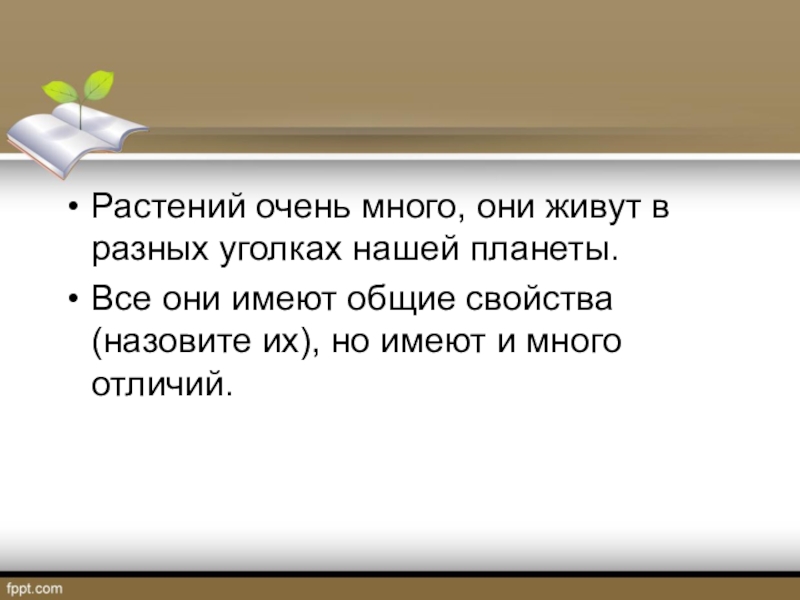 • Растений очень много, они живут в разных уголках нашей планеты.

• Все они имеют общие свойства (назовите их), но имеют и много отличий.

fppt.com